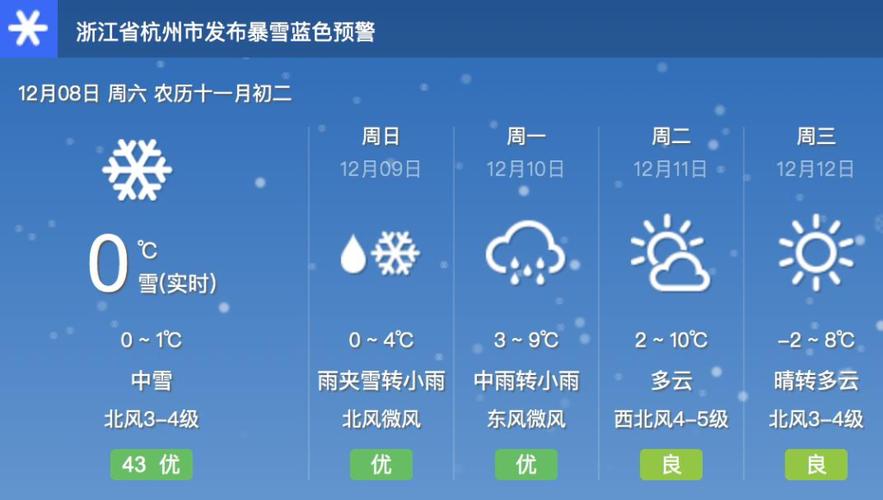 浙江省杭州市发布暴雪蓝色预警

12月08日 周六 农历十一月初二

0 ℃
雪(实时)
0 ~ 1℃
中雪
北风3-4级
43 优

周日
12月09日
0 ~ 4℃
雨夹雪转小雨
北风微风
优

周一
12月10日
3 ~ 9℃
中雨转小雨
东风微风
优

周二
12月11日
2 ~ 10℃
多云
西北风4-5级
良

周三
12月12日
-2 ~ 8℃
晴转多云
北风3-4级
良